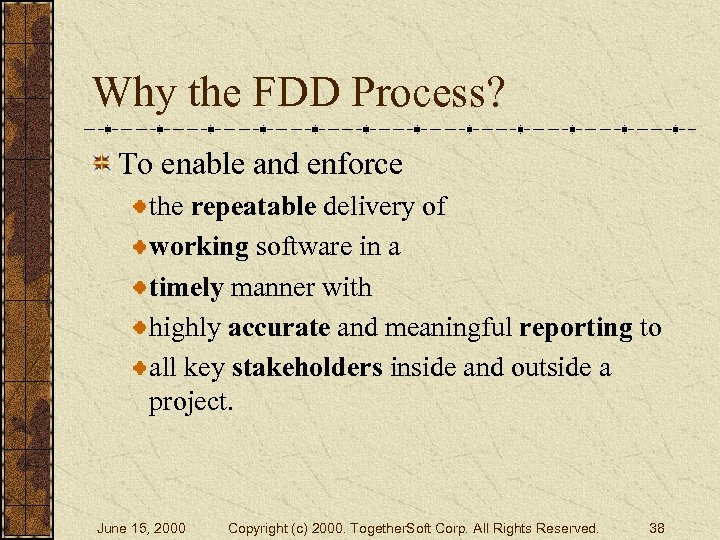 Why the FDD Process?

To enable and enforce

the repeatable delivery of

working software in a

timely manner with

highly accurate and meaningful reporting to

all key stakeholders inside and outside a project.

June 15, 2000 Copyright (c) 2000. TogetherSoft Corp. All Rights Reserved. 38